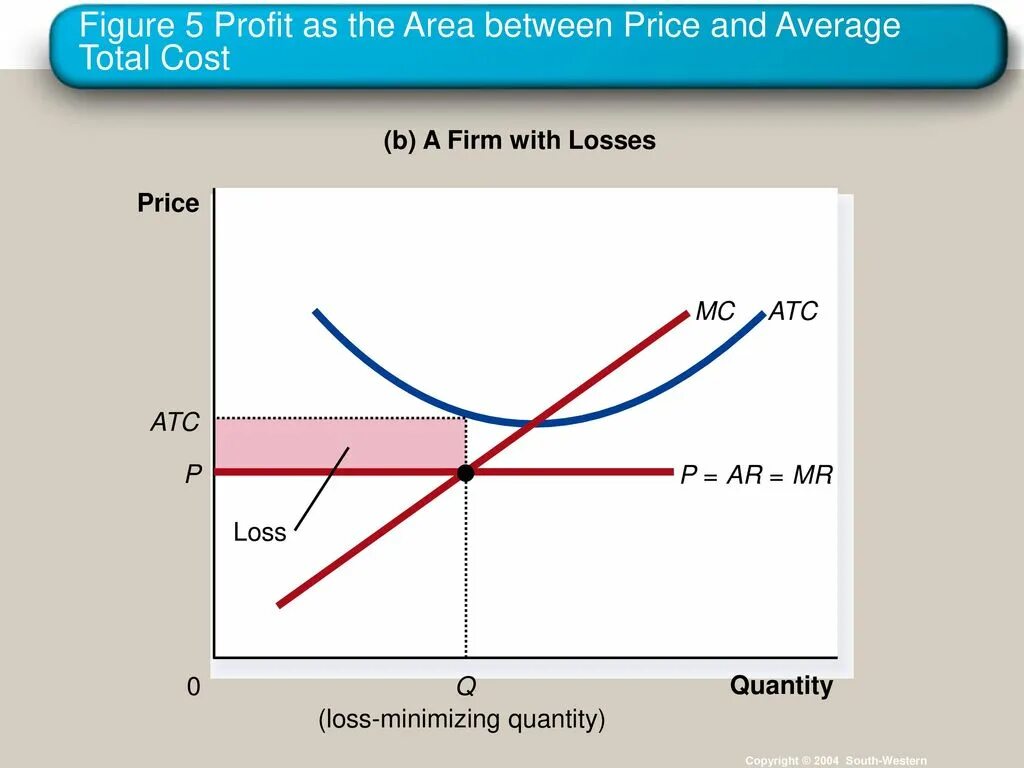 Figure 5 Profit as the Area between Price and Average Total Cost

(b) A Firm with Losses

Price

MC

ATC

ATC

P

P = AR = MR

Loss

0

Q
(loss-minimizing quantity)

Quantity

Copyright © 2004 South-Western